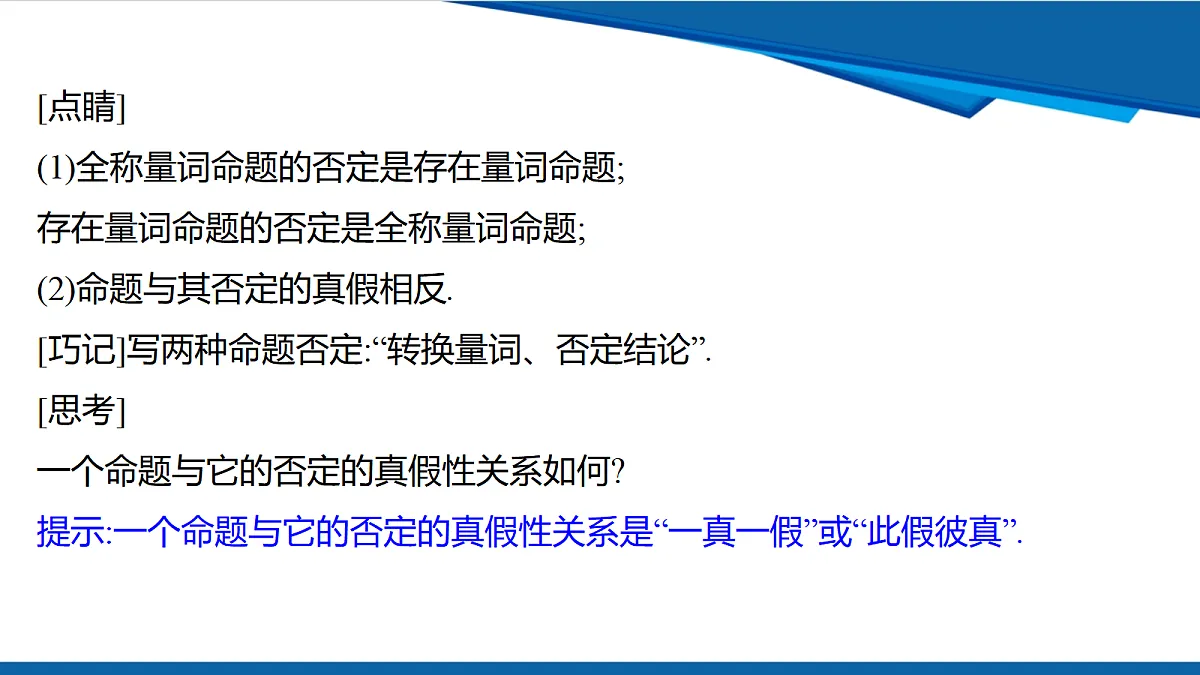 [点睛]

(1)全称量词命题的否定是存在量词命题;

存在量词命题的否定是全称量词命题;

(2)命题与其否定的真假相反.

[巧记]写两种命题否定:“转换量词、否定结论”.

[思考]

一个命题与它的否定的真假性关系如何?

提示:一个命题与它的否定的真假性关系是“一真一假”或“此假彼真”.